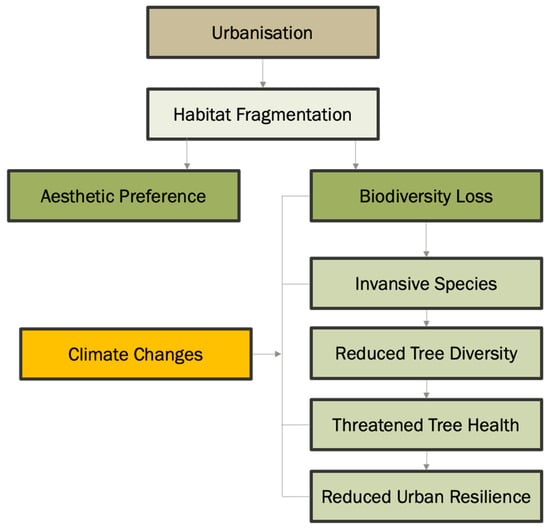 Urbanisation

Habitat Fragmentation

Aesthetic Preference

Biodiversity Loss

Invansive Species

Climate Changes

Reduced Tree Diversity

Threatened Tree Health

Reduced Urban Resilience